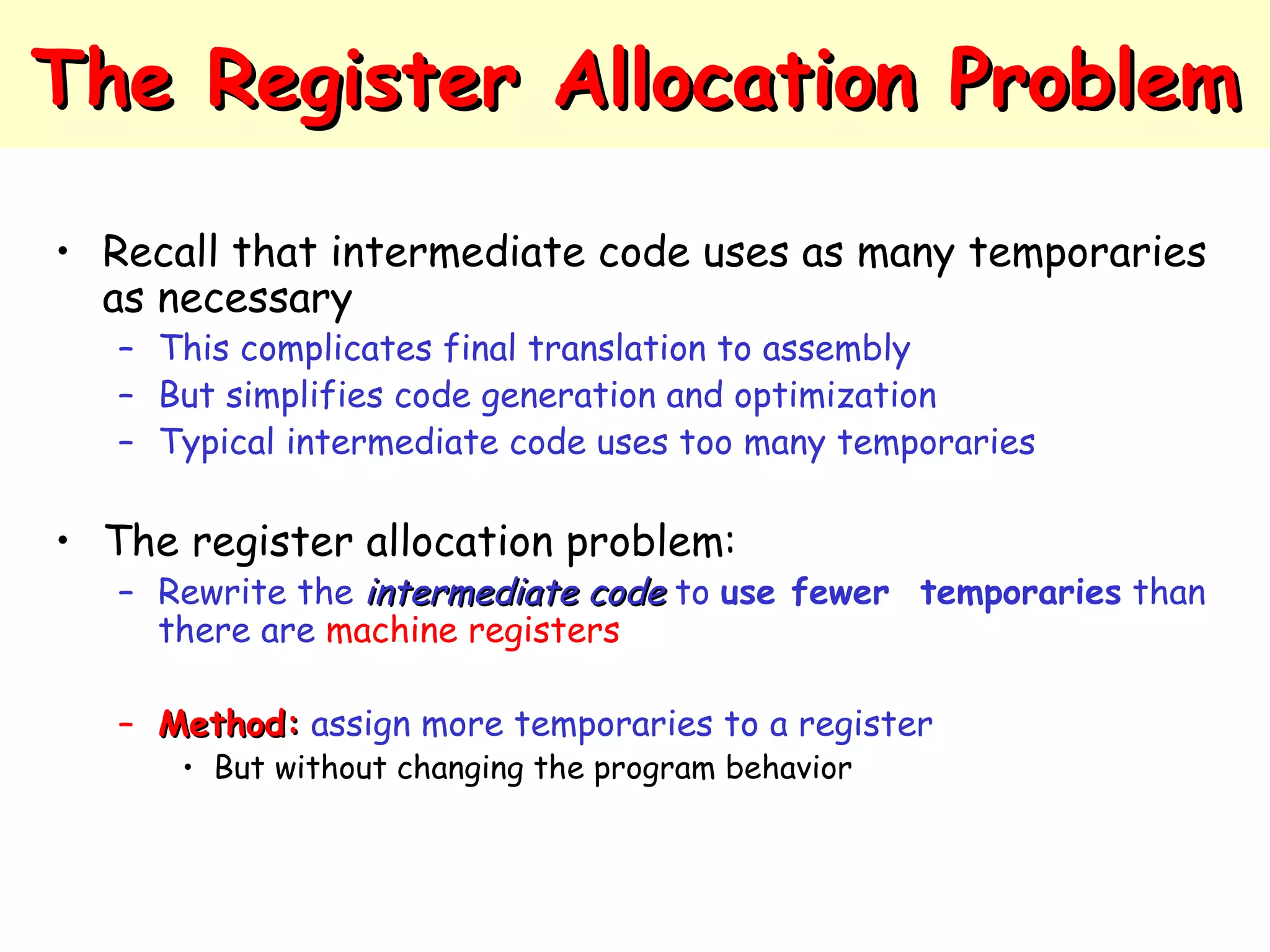 The Register Allocation Problem

• Recall that intermediate code uses as many temporaries as necessary
  – This complicates final translation to assembly
  – But simplifies code generation and optimization
  – Typical intermediate code uses too many temporaries

• The register allocation problem:
  – Rewrite the intermediate code to use fewer temporaries than there are machine registers

  – Method: assign more temporaries to a register
    • But without changing the program behavior